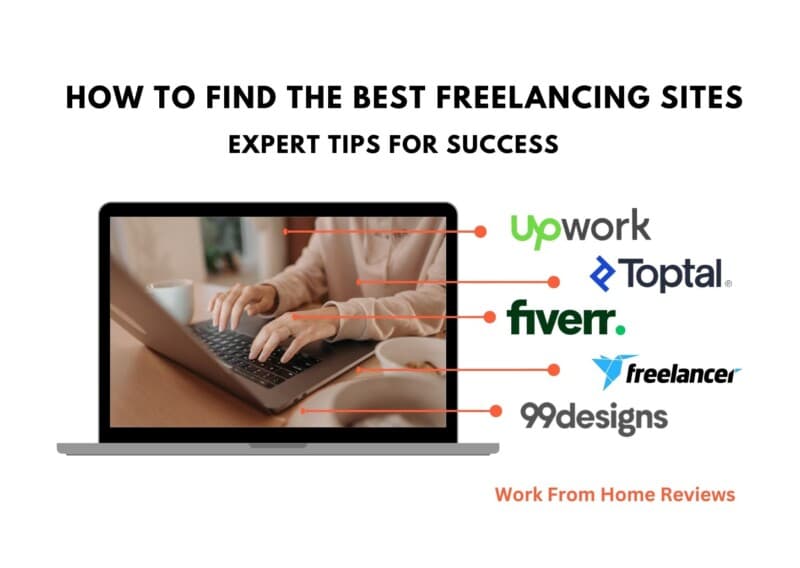 HOW TO FIND THE BEST FREELANCING SITES
EXPERT TIPS FOR SUCCESS

upwork
Toptal
fiverr.
freelancer
99designs

Work From Home Reviews